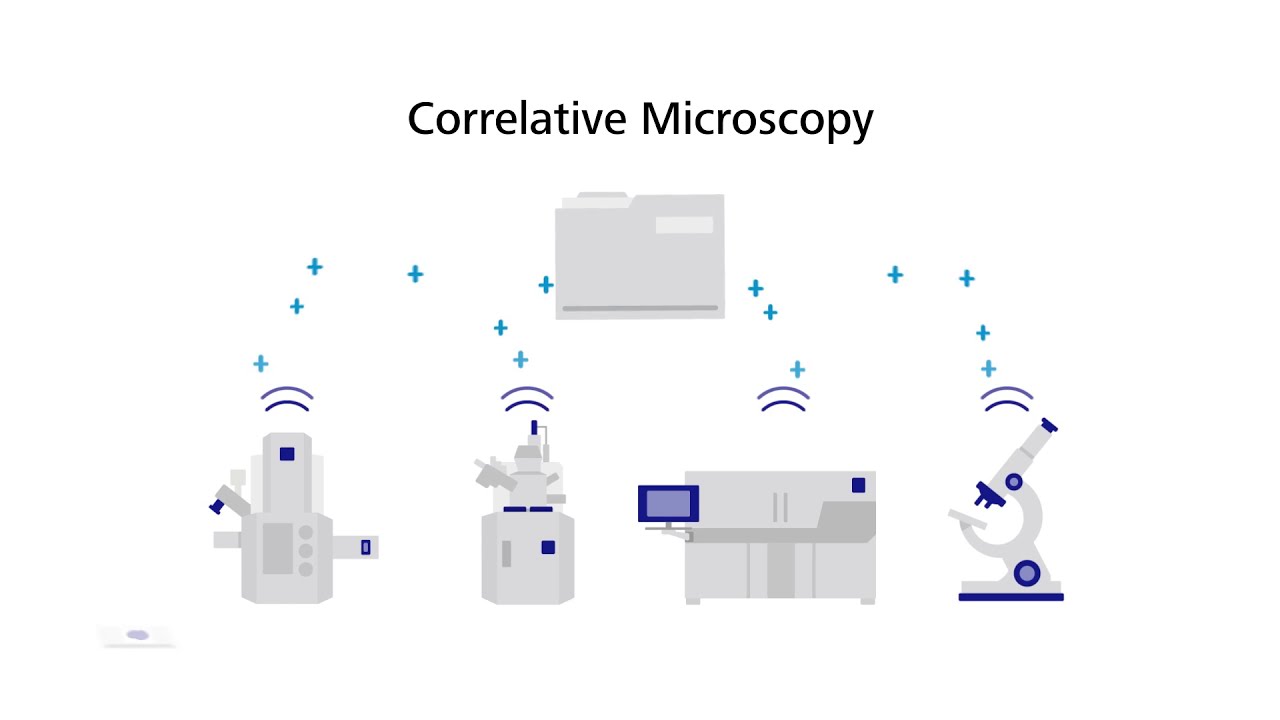 Correlative Microscopy